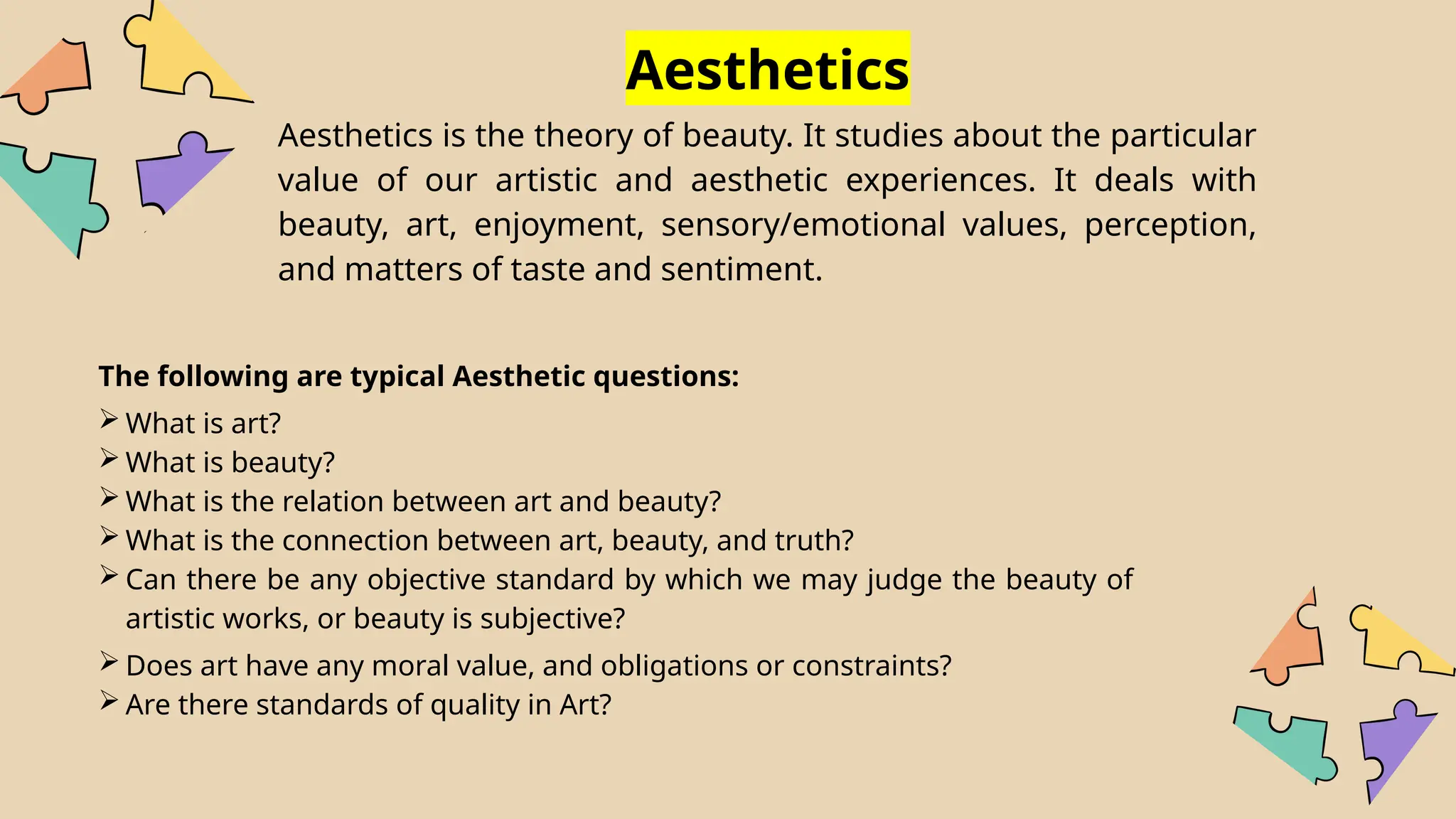 Aesthetics

Aesthetics is the theory of beauty. It studies about the particular value of our artistic and aesthetic experiences. It deals with beauty, art, enjoyment, sensory/emotional values, perception, and matters of taste and sentiment.

The following are typical Aesthetic questions:

➢ What is art?
➢ What is beauty?
➢ What is the relation between art and beauty?
➢ What is the connection between art, beauty, and truth?
➢ Can there be any objective standard by which we may judge the beauty of artistic works, or beauty is subjective?
➢ Does art have any moral value, and obligations or constraints?
➢ Are there standards of quality in Art?